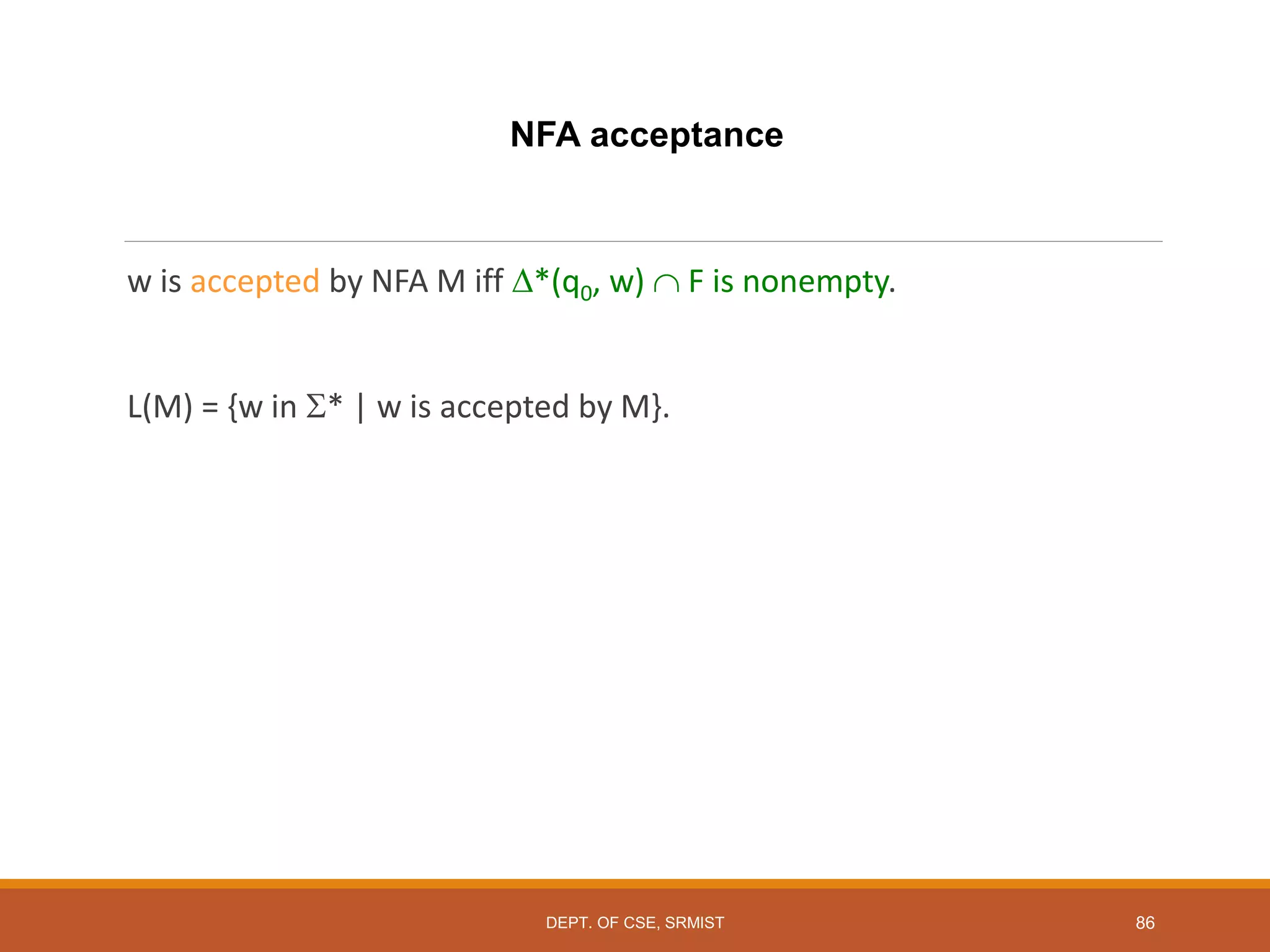 NFA acceptance

w is accepted by NFA M iff $\Delta^*(q_0, w) \cap F$ is nonempty.

L(M) = {w in $\Sigma^*$ | w is accepted by M}.

DEPT. OF CSE, SRMIST

86